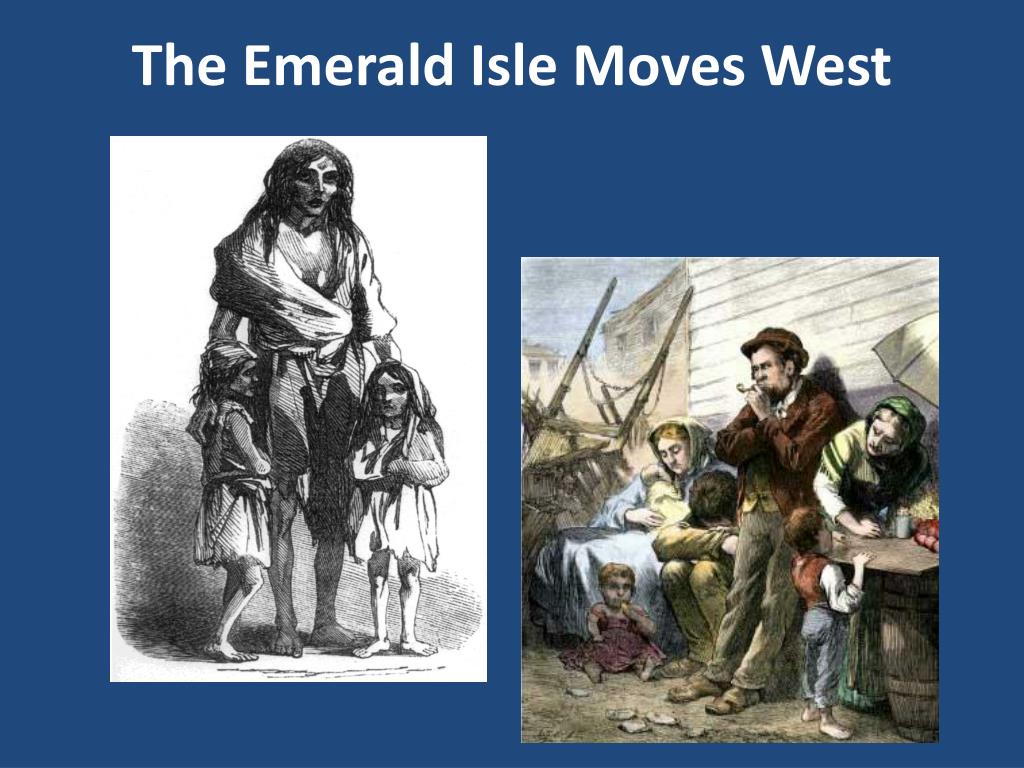 The Emerald Isle Moves West